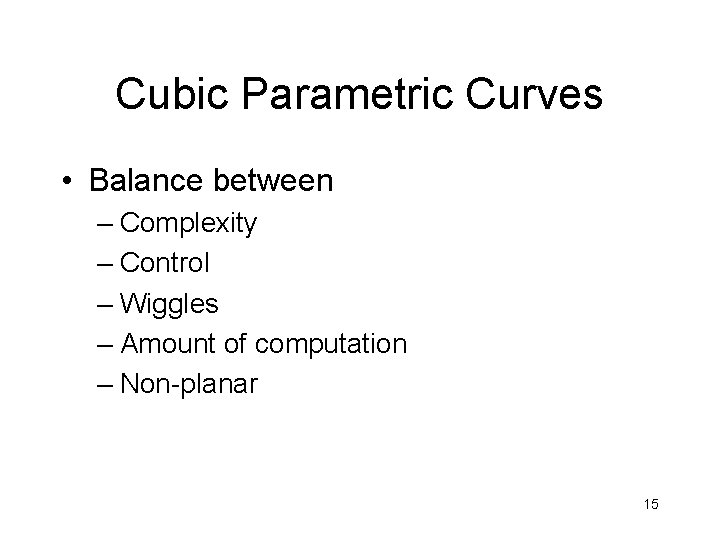 Cubic Parametric Curves

• Balance between
– Complexity
– Control
– Wiggles
– Amount of computation
– Non-planar

15